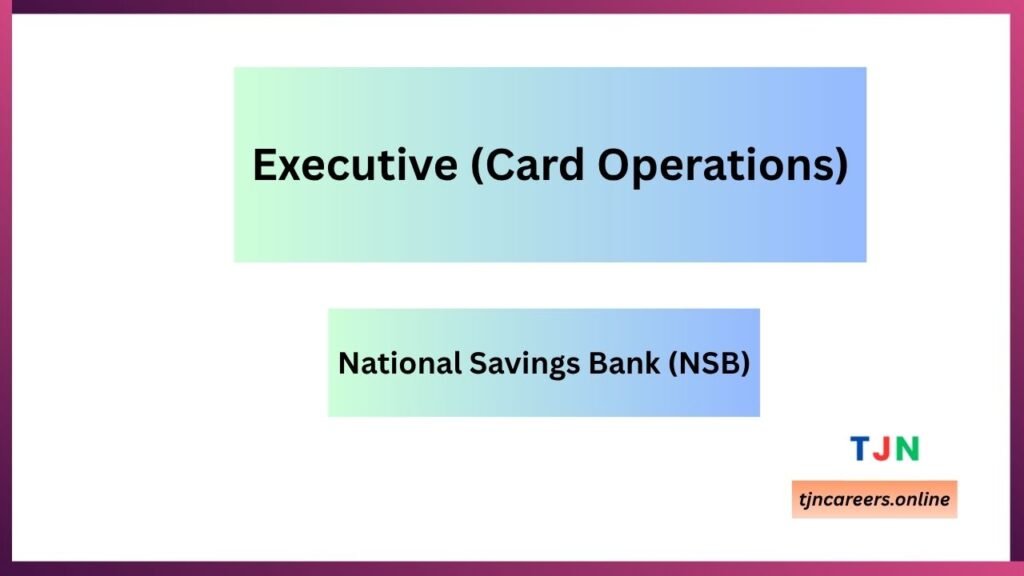 Executive (Card Operations)

National Savings Bank (NSB)

TJN

tjncareers.online